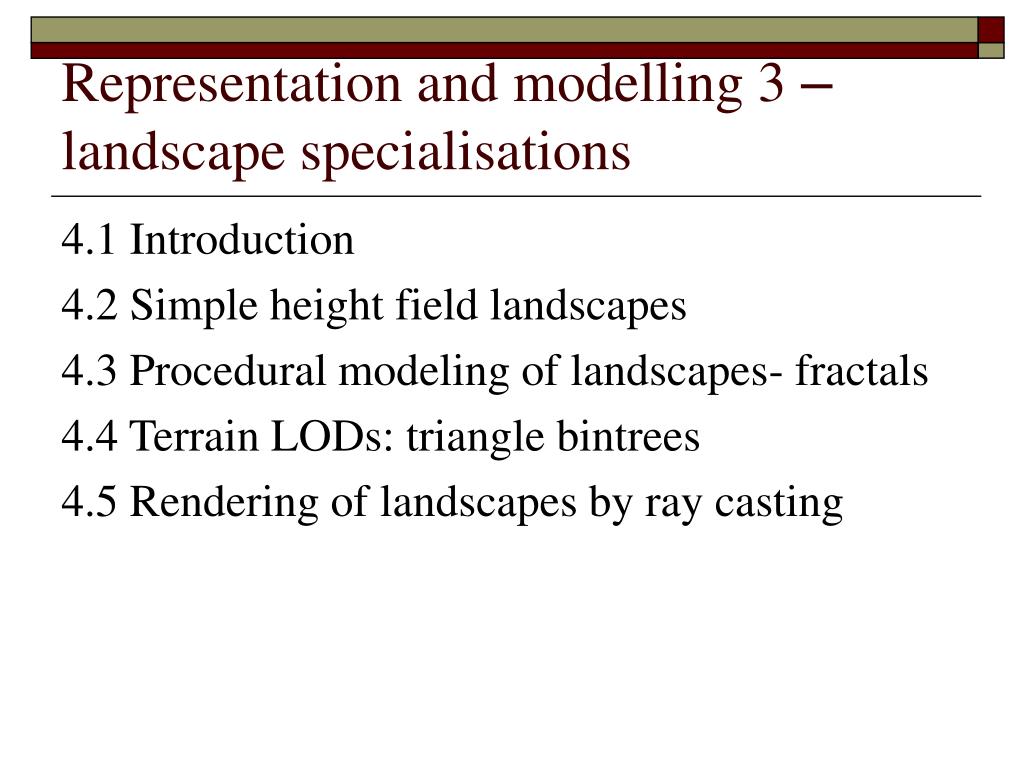 Representation and modelling 3 – landscape specialisations

4.1 Introduction

4.2 Simple height field landscapes

4.3 Procedural modeling of landscapes- fractals

4.4 Terrain LODs: triangle bintrees

4.5 Rendering of landscapes by ray casting